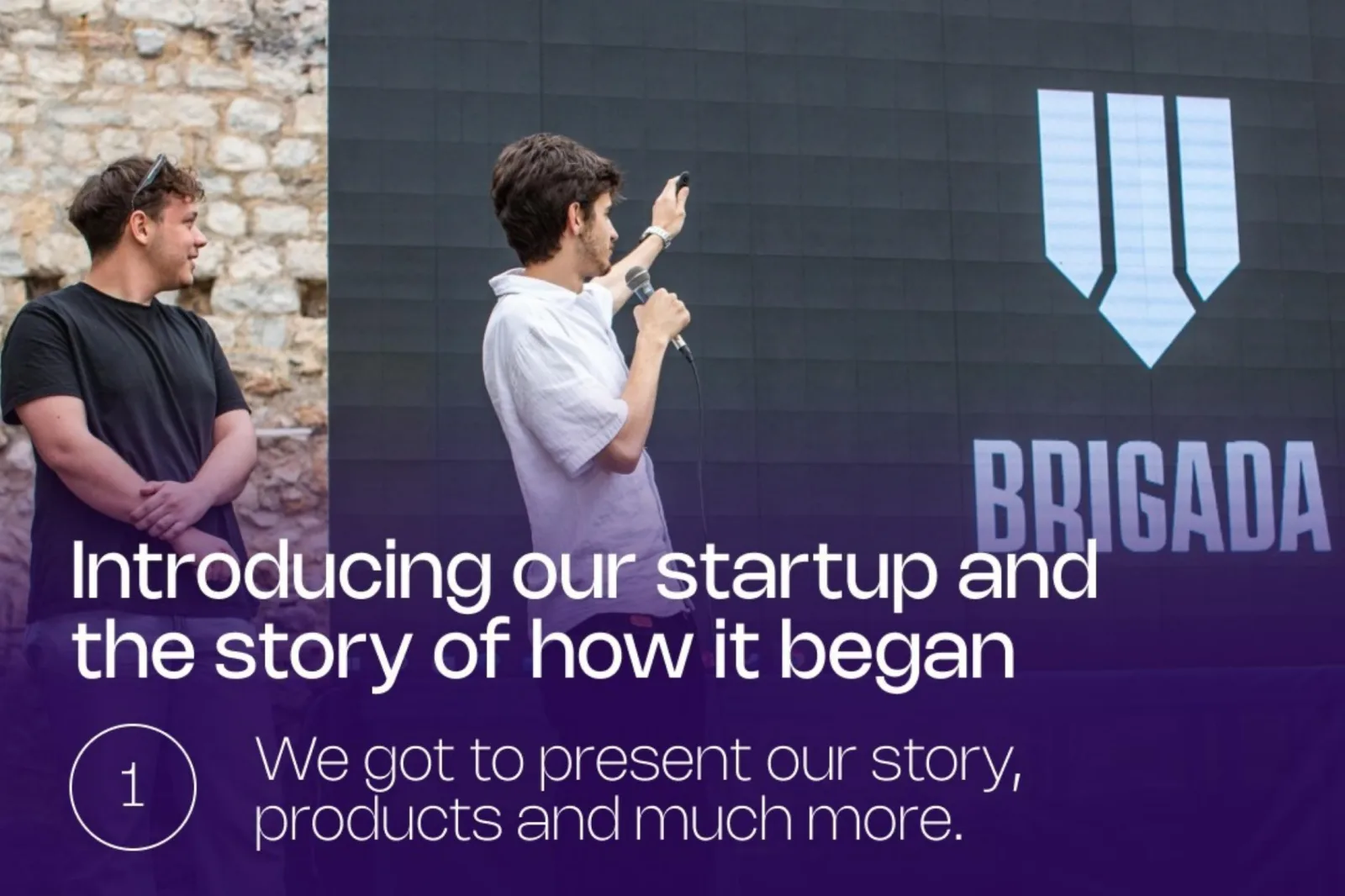 BRIGADA

Introducing our startup and the story of how it began

1

We got to present our story, products and much more.